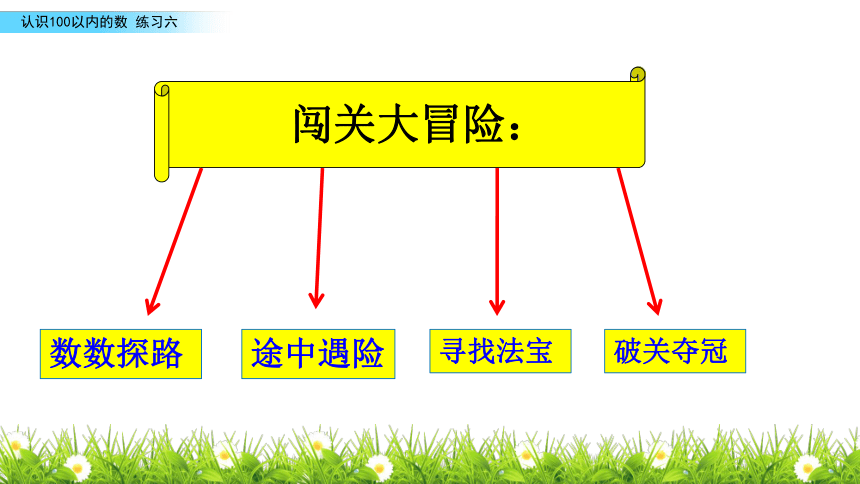 认识100以内的数 练习六

闯关大冒险：

数数探路

途中遇险

寻找法宝

破关夺冠